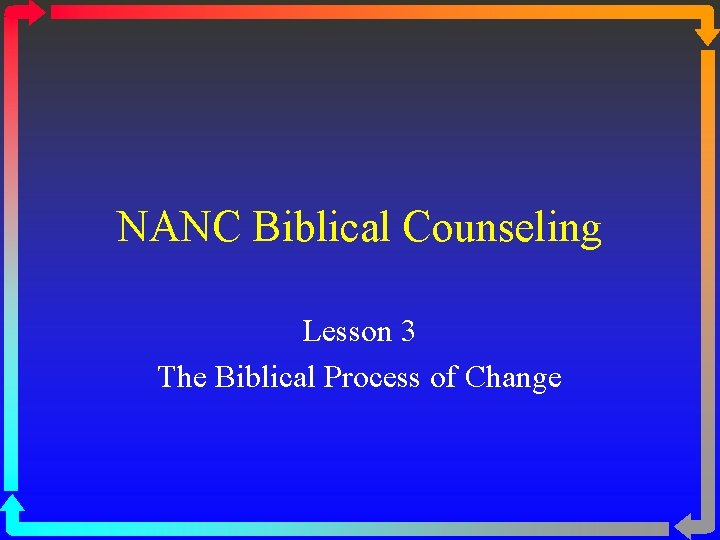 NANC Biblical Counseling

Lesson 3

The Biblical Process of Change